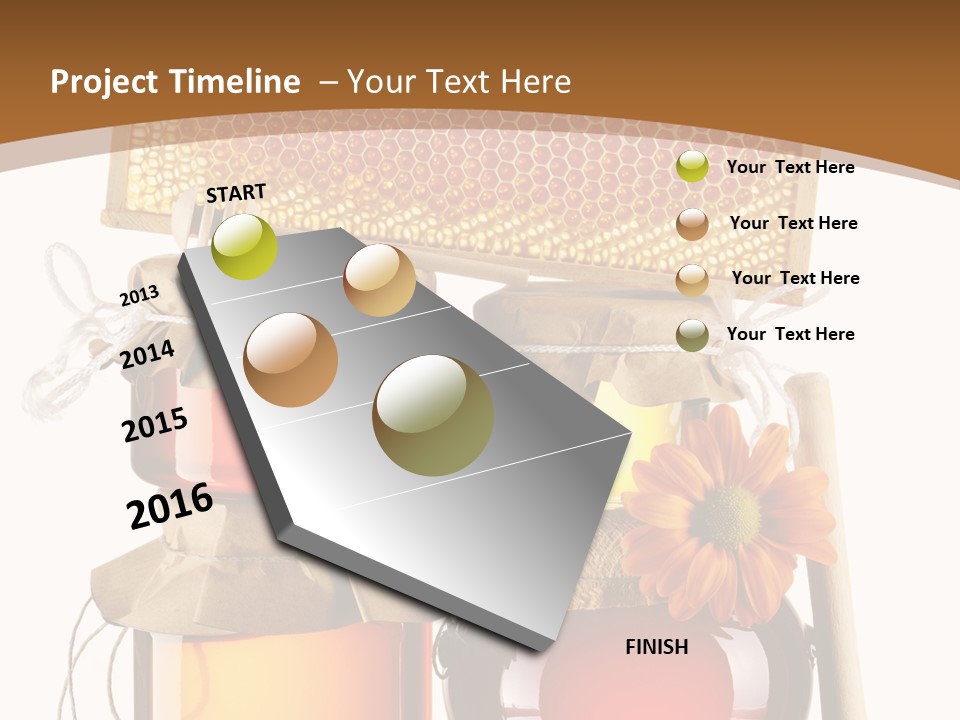 Project Timeline – Your Text Here

START

2013

2014

2015

2016

FINISH

Your Text Here

Your Text Here

Your Text Here

Your Text Here